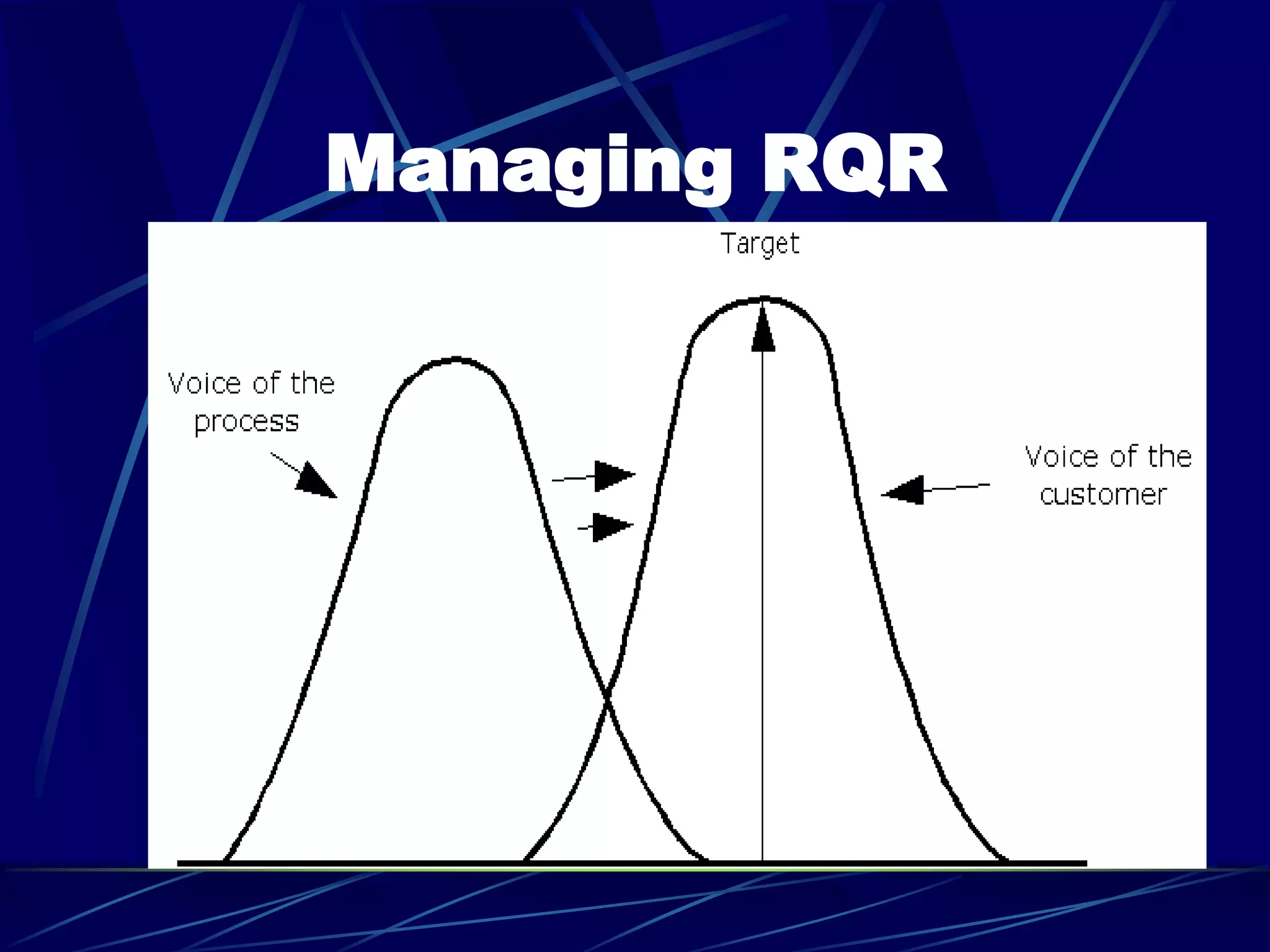 Managing RQR

Target

Voice of the process

Voice of the customer